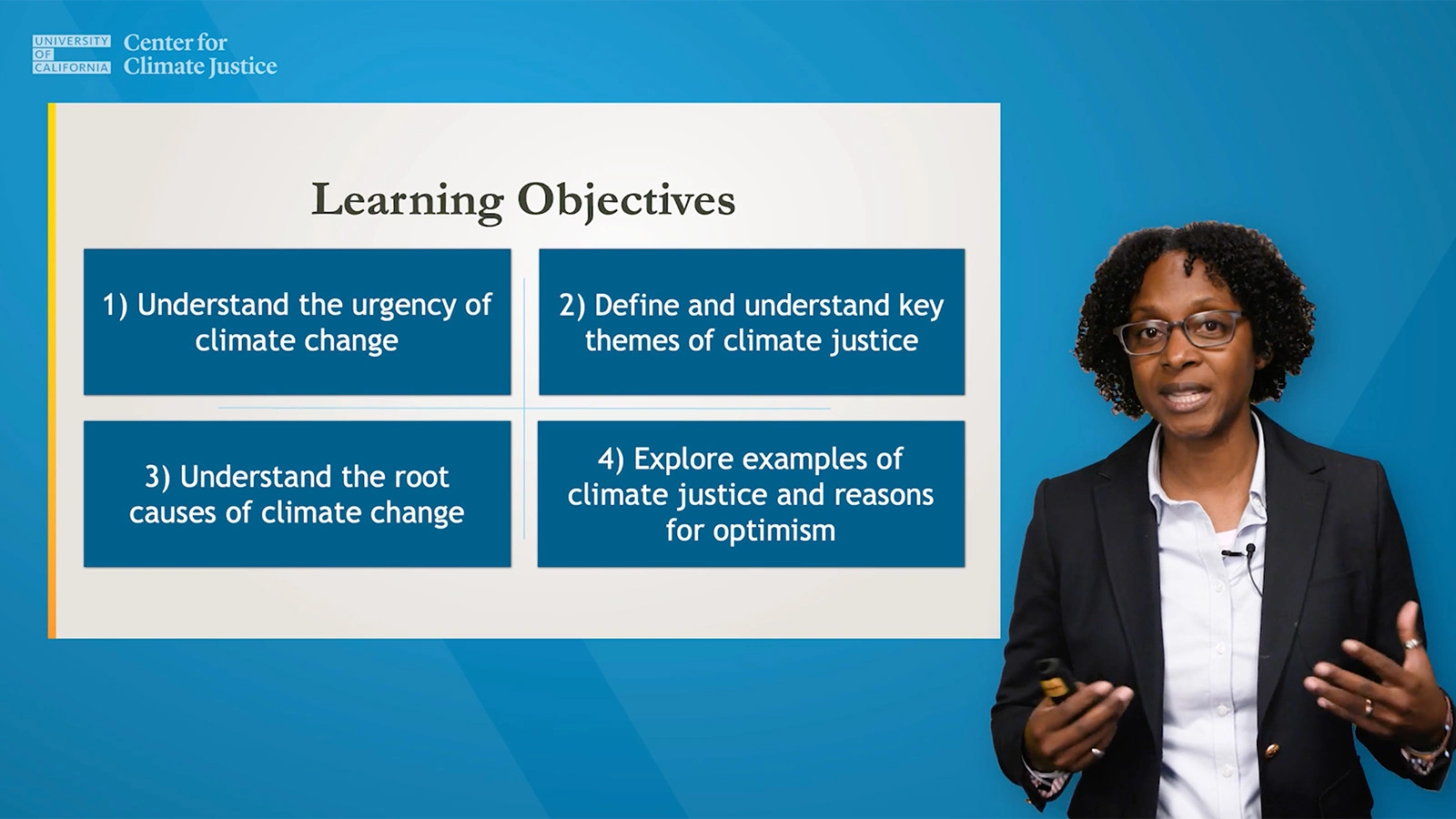 UNIVERSITY OF CALIFORNIA Center for Climate Justice

Learning Objectives

1) Understand the urgency of climate change

2) Define and understand key themes of climate justice

3) Understand the root causes of climate change

4) Explore examples of climate justice and reasons for optimism